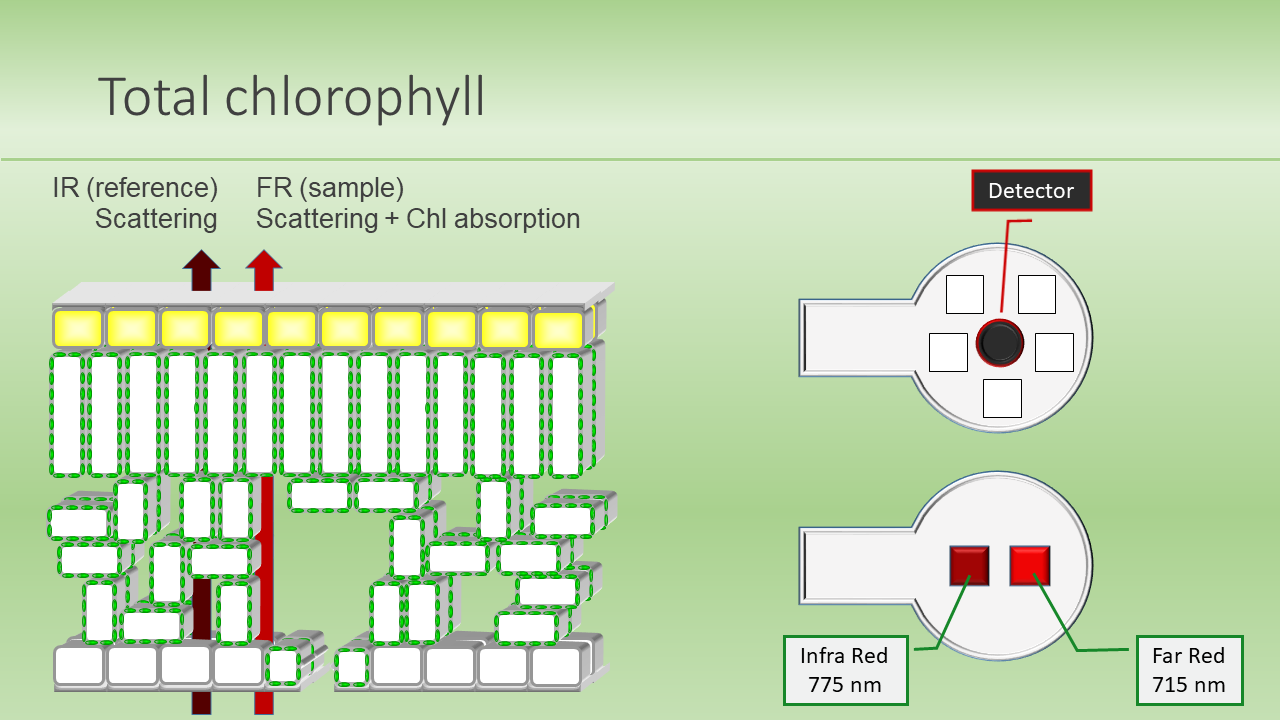 Total chlorophyll

IR (reference)
Scattering

FR (sample)
Scattering + Chl absorption

Detector

Infra Red
775 nm

Far Red
715 nm